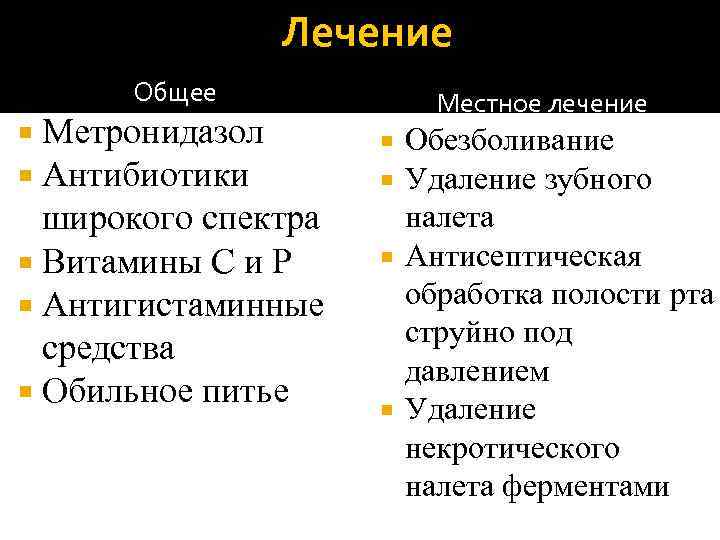 Лечение

Общее

- Метронидазол
- Антибиотики широкого спектра
- Витамины С и Р
- Антигистаминные средства
- Обильное питье

Местное лечение

- Обезболивание
- Удаление зубного налета
- Антисептическая обработка полости рта струйно под давлением
- Удаление некротического налета ферментами